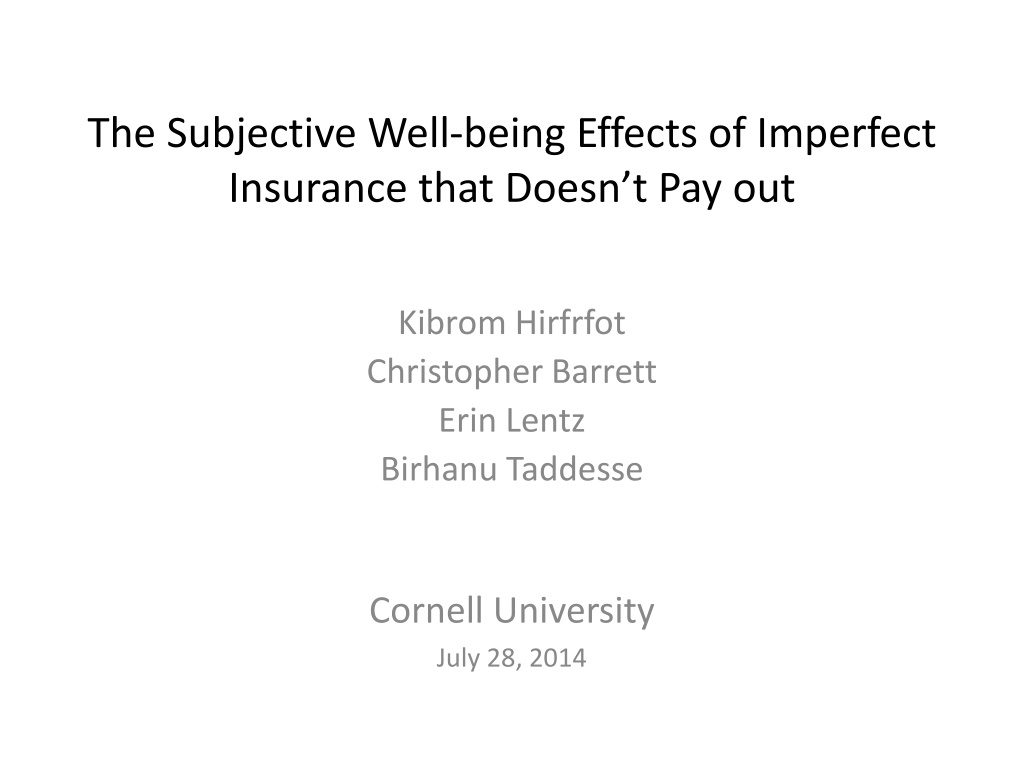 The Subjective Well-being Effects of Imperfect Insurance that Doesn’t Pay out

Kibrom Hirfrfot
Christopher Barrett
Erin Lentz
Birhanu Taddesse

Cornell University
July 28, 2014